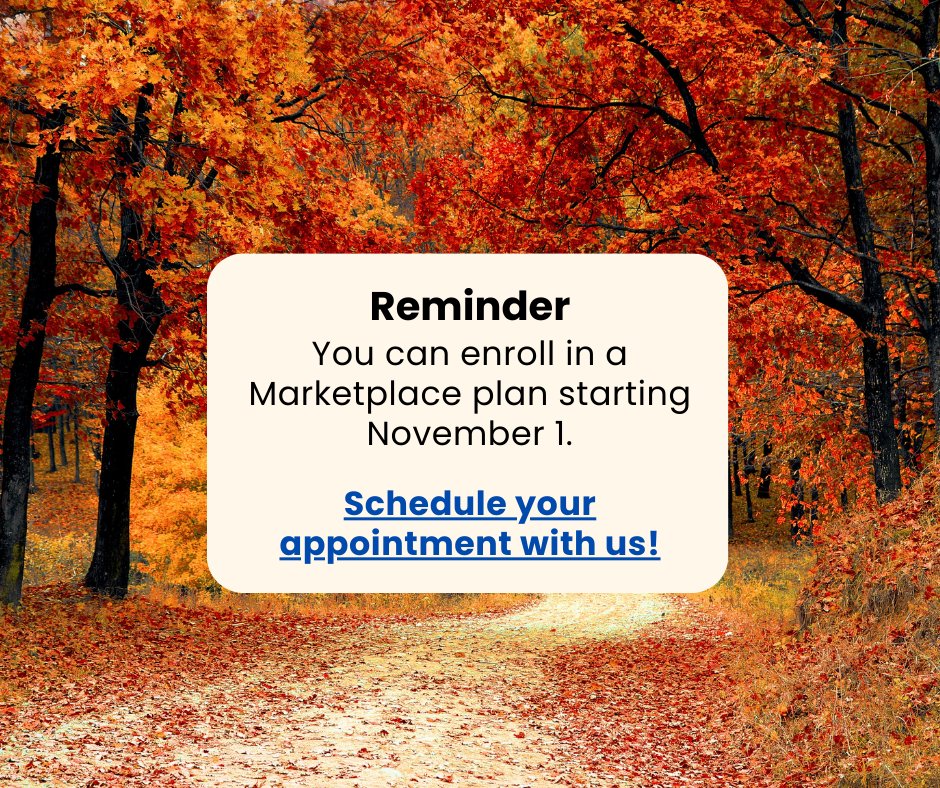 Reminder
You can enroll in a Marketplace plan starting November 1.

Schedule your appointment with us!